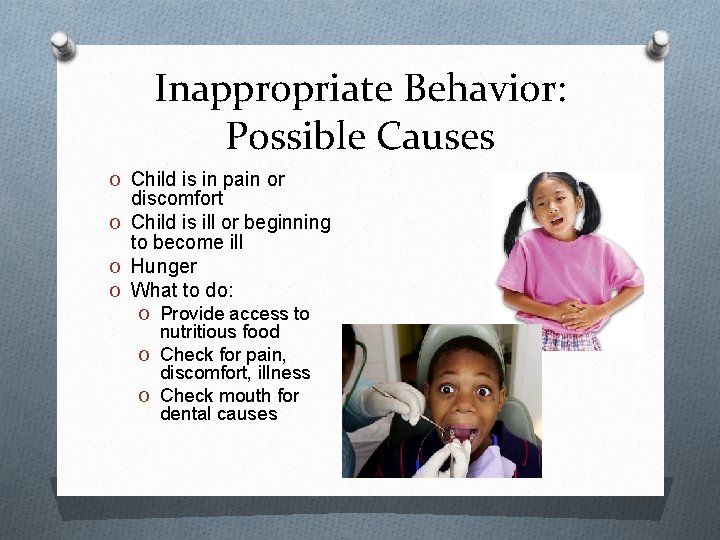 Inappropriate Behavior: Possible Causes

O Child is in pain or discomfort
O Child is ill or beginning to become ill
O Hunger
O What to do:
O Provide access to nutritious food
O Check for pain, discomfort, illness
O Check mouth for dental causes